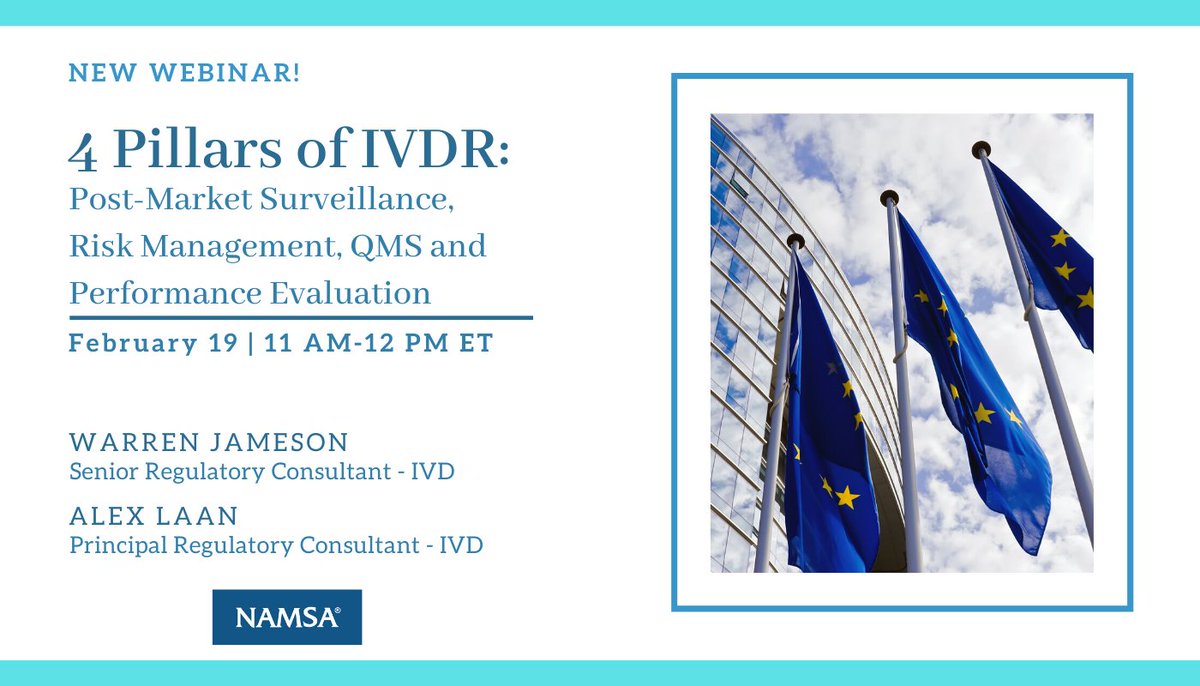 NEW WEBINAR!

4 Pillars of IVDR:
Post-Market Surveillance, Risk Management, QMS and Performance Evaluation

February 19 | 11 AM-12 PM ET

WARREN JAMESON
Senior Regulatory Consultant - IVD

ALEX LAAN
Principal Regulatory Consultant - IVD

NAMSA®